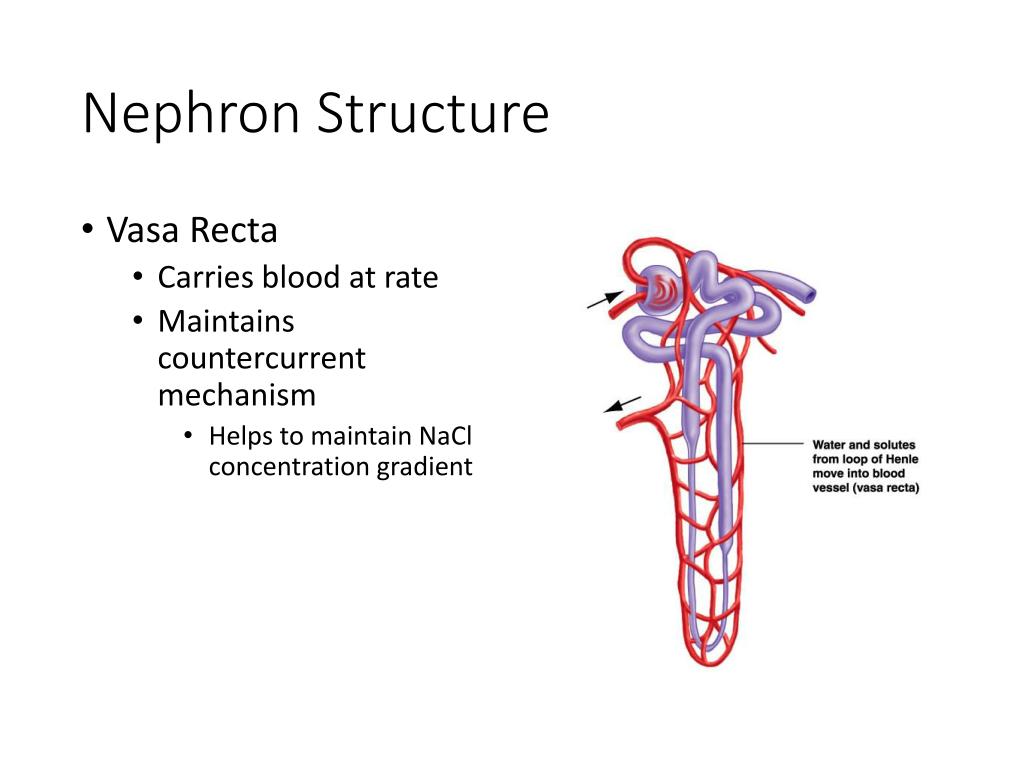 Nephron Structure

• Vasa Recta
  • Carries blood at rate
  • Maintains countercurrent mechanism
    • Helps to maintain NaCl concentration gradient

Water and solutes from loop of Henle move into blood vessel (vasa recta)